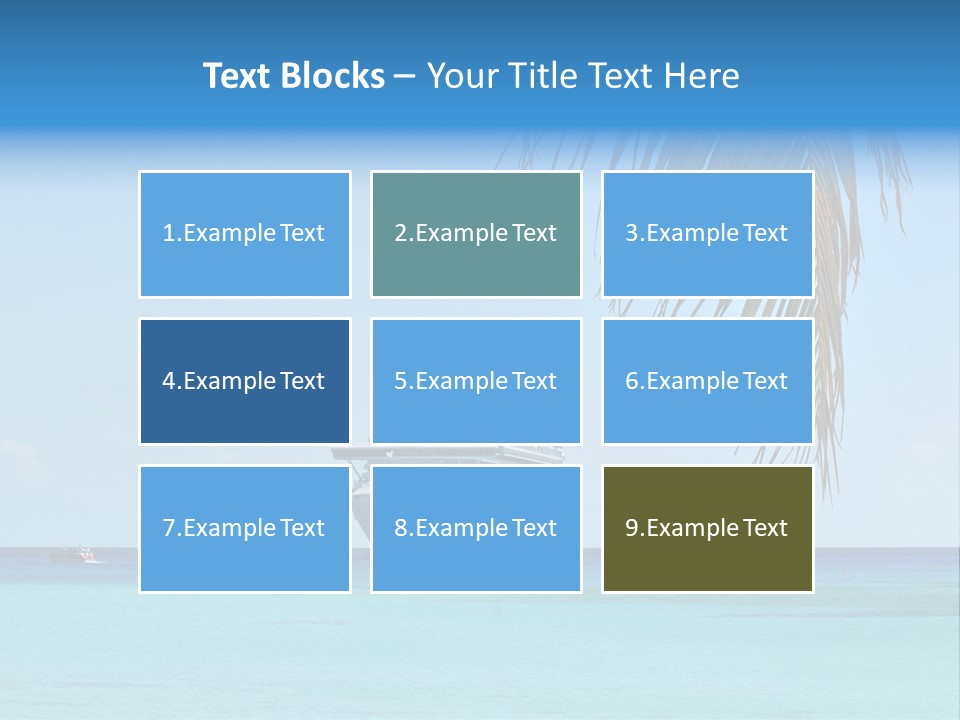 Text Blocks – Your Title Text Here

1.Example Text

2.Example Text

3.Example Text

4.Example Text

5.Example Text

6.Example Text

7.Example Text

8.Example Text

9.Example Text